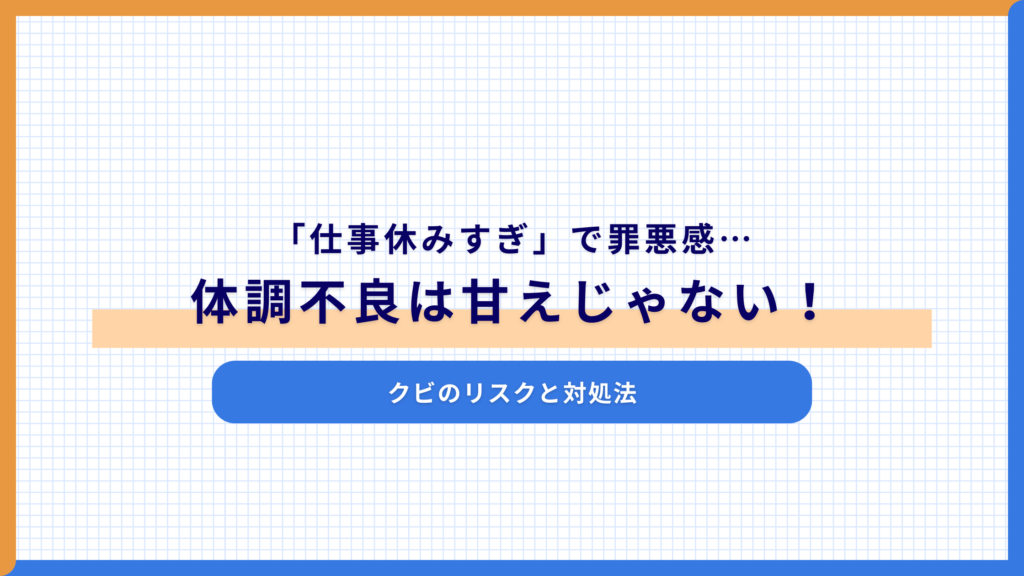 「仕事休みすぎ」で罪悪感…

体調不良は甘えじゃない！

クビのリスクと対処法